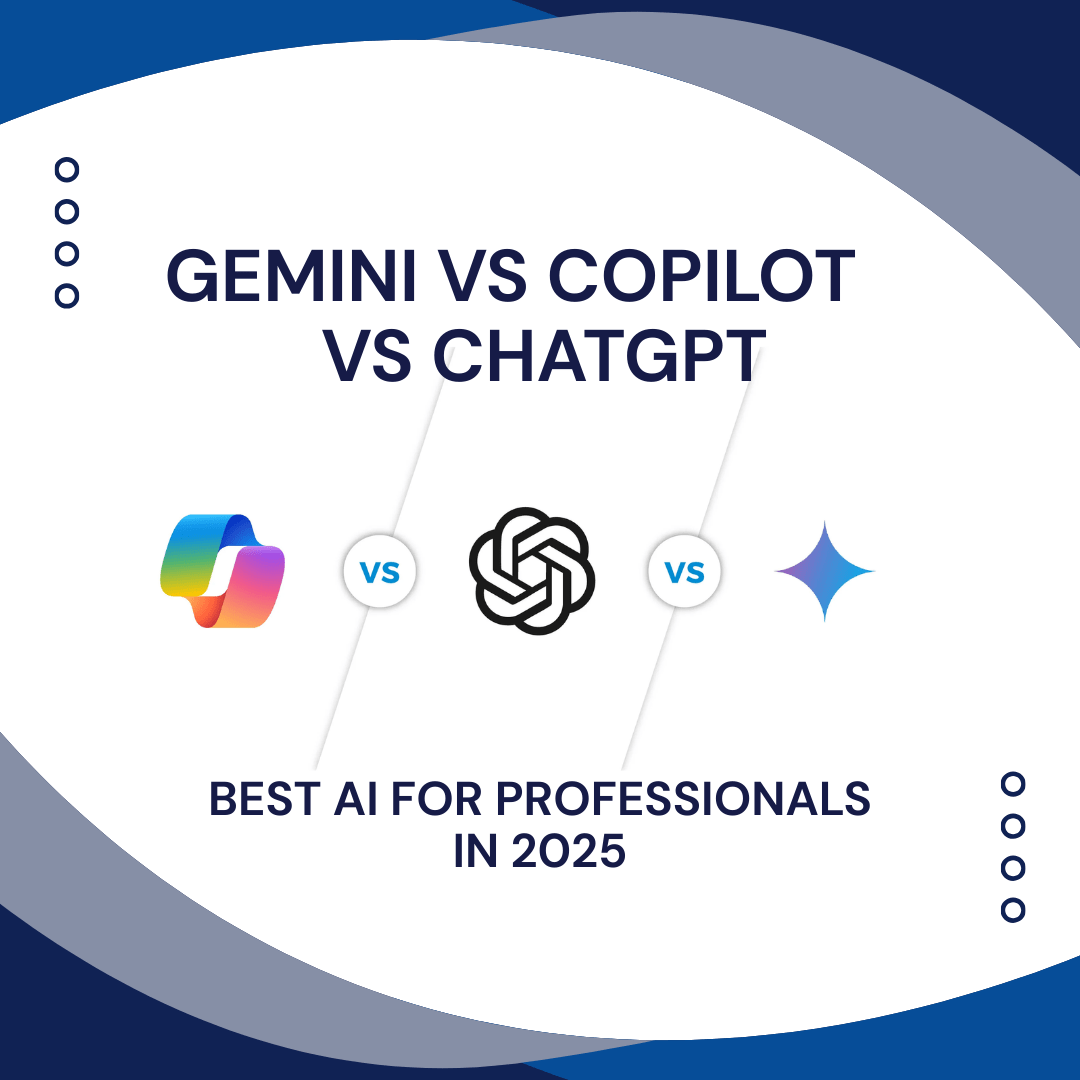 GEMINI VS COPILOT
VS CHATGPT

VS

VS

BEST AI FOR PROFESSIONALS
IN 2025